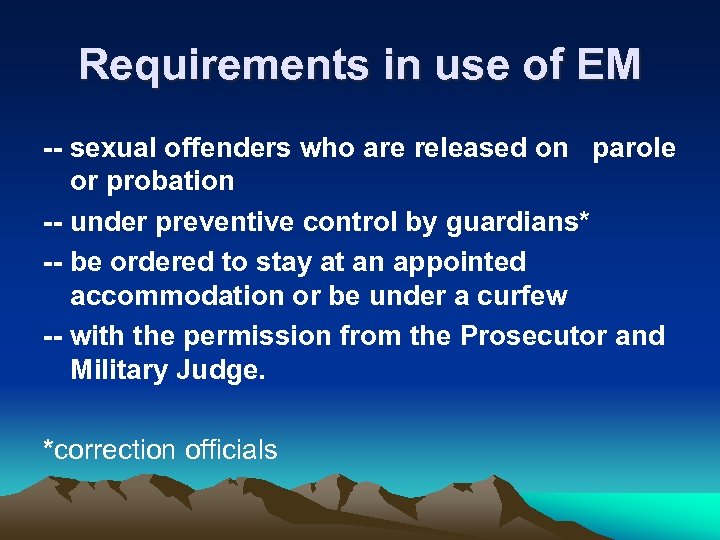 Requirements in use of EM

-- sexual offenders who are released on parole or probation

-- under preventive control by guardians*

-- be ordered to stay at an appointed accommodation or be under a curfew

-- with the permission from the Prosecutor and Military Judge.

*correction officials